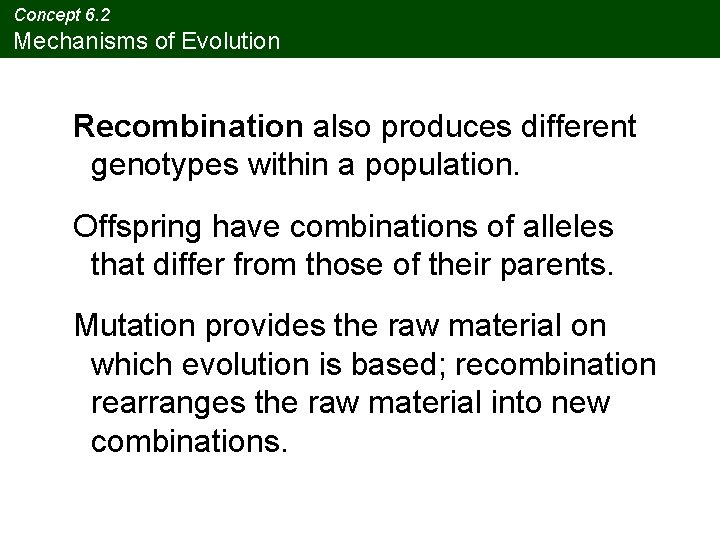 Concept 6.2
Mechanisms of Evolution

Recombination also produces different genotypes within a population.

Offspring have combinations of alleles that differ from those of their parents.

Mutation provides the raw material on which evolution is based; recombination rearranges the raw material into new combinations.